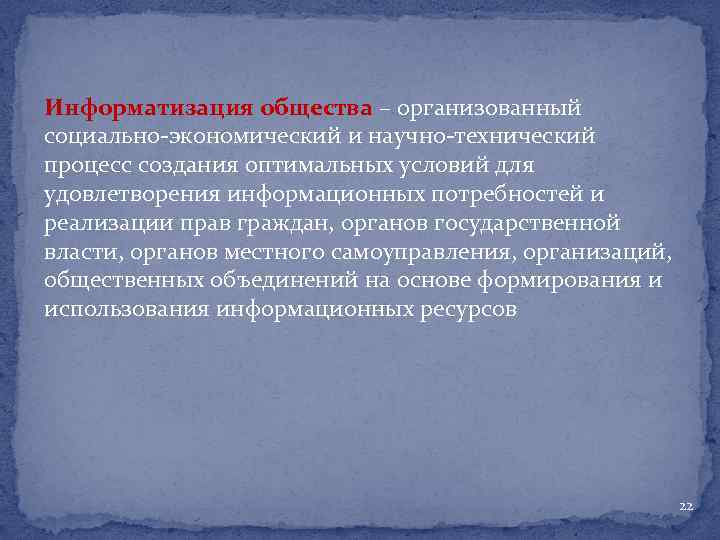 Информатизация общества – организованный социально-экономический и научно-технический процесс создания оптимальных условий для удовлетворения информационных потребностей и реализации прав граждан, органов государственной власти, органов местного самоуправления, организаций, общественных объединений на основе формирования и использования информационных ресурсов

22